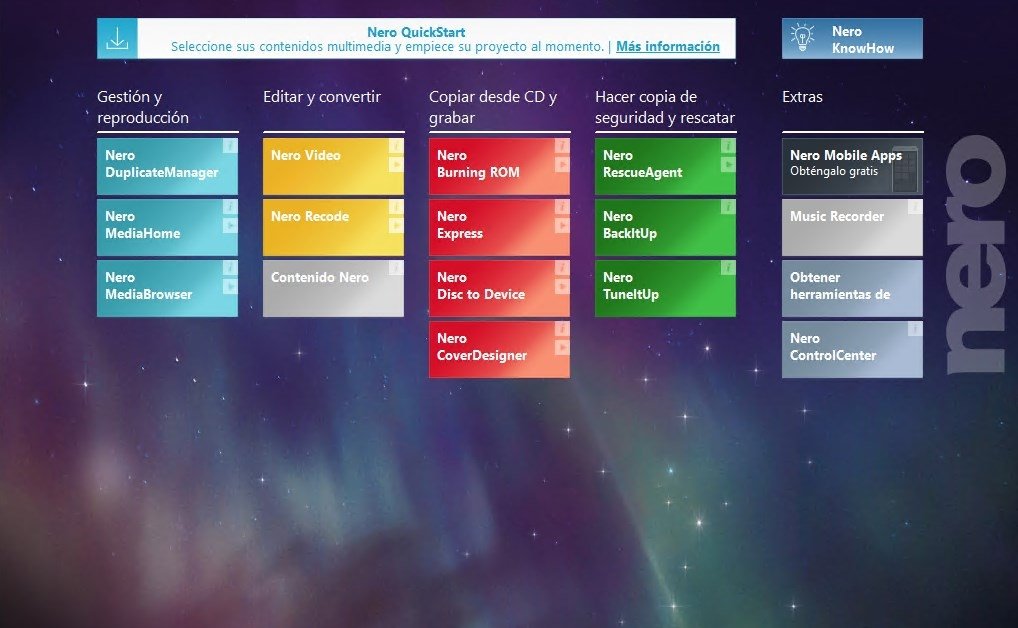 Nero QuickStart
Seleccione sus contenidos multimedia y empiece su proyecto al momento. | Más información

Nero KnowHow

Gestión y reproducción

Nero DuplicateManager

Nero MediaHome

Nero MediaBrowser

Editar y convertir

Nero Video

Nero Recode

Contenido Nero

Copiar desde CD y grabar

Nero Burning ROM

Nero Express

Nero Disc to Device

Nero CoverDesigner

Hacer copia de seguridad y rescatar

Nero RescueAgent

Nero BackItUp

Nero TuneItUp

Extras

Nero Mobile Apps
Obténgalo gratis

Music Recorder

Obtener herramientas de

Nero ControlCenter

nero